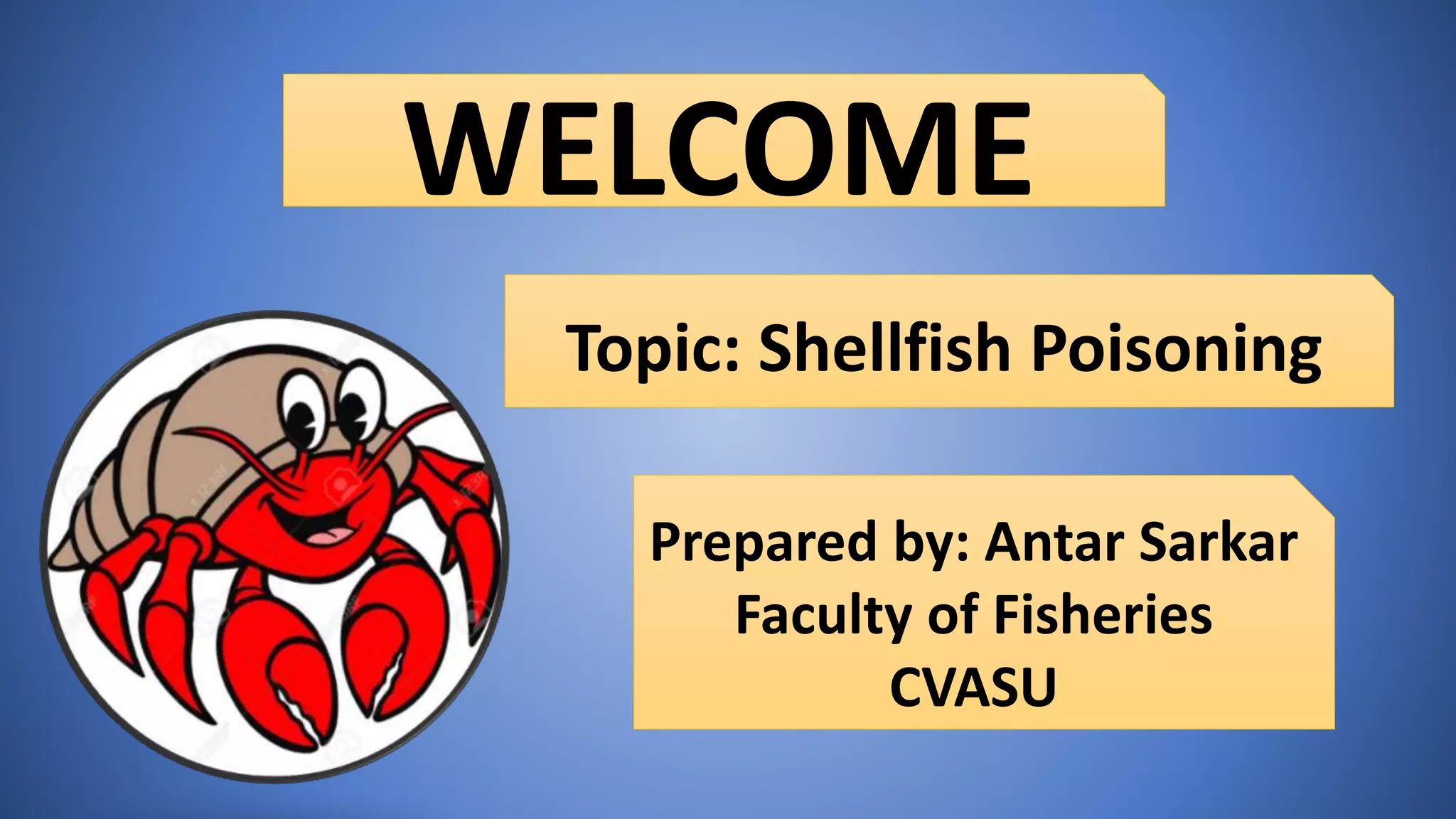 WELCOME

Topic: Shellfish Poisoning

Prepared by: Antar Sarkar
Faculty of Fisheries
CVASU